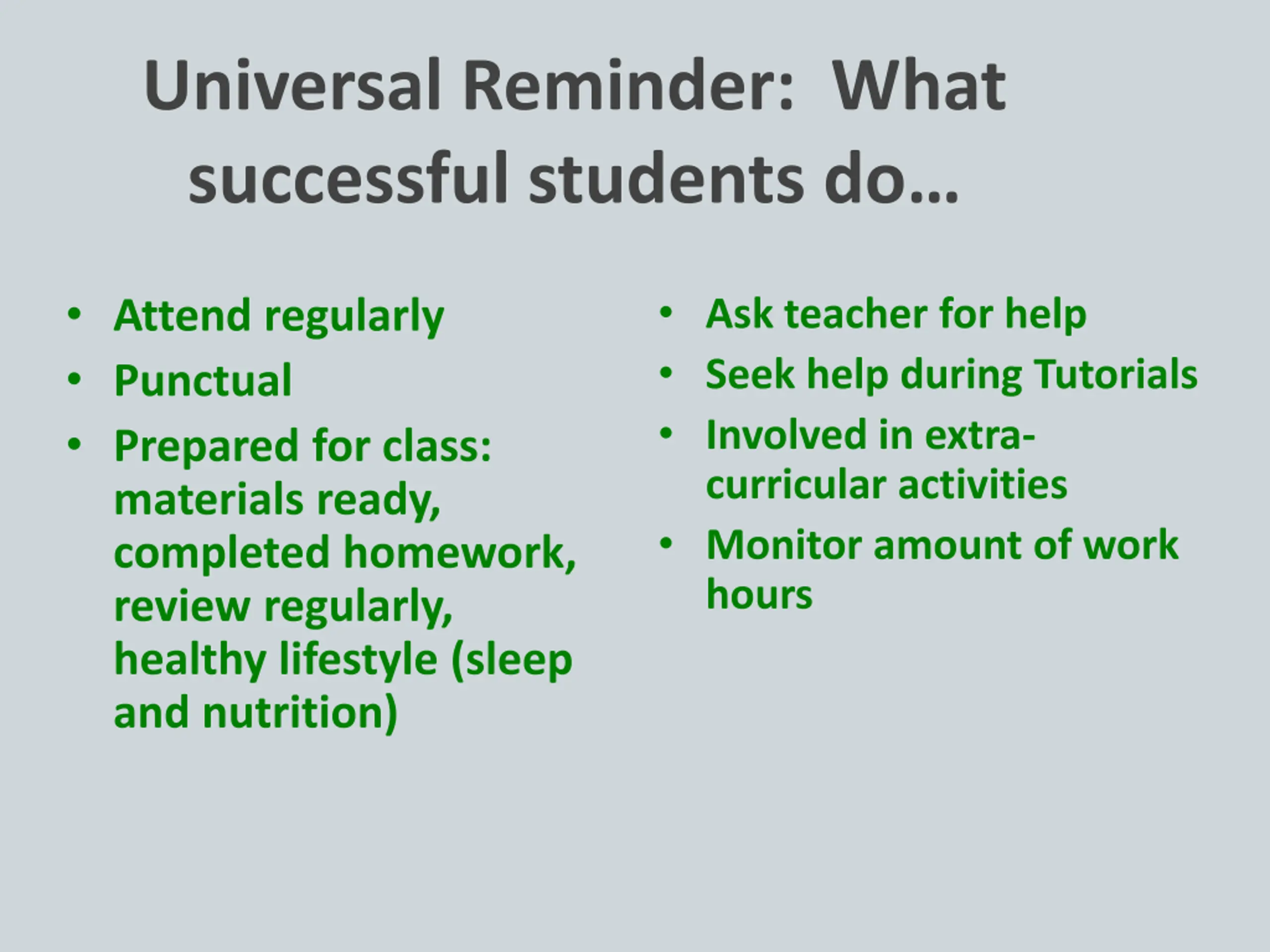 Universal Reminder:  What successful students do…

• Attend regularly
• Punctual
• Prepared for class: materials ready, completed homework, review regularly, healthy lifestyle (sleep and nutrition)

• Ask teacher for help
• Seek help during Tutorials
• Involved in extra-curricular activities
• Monitor amount of work hours